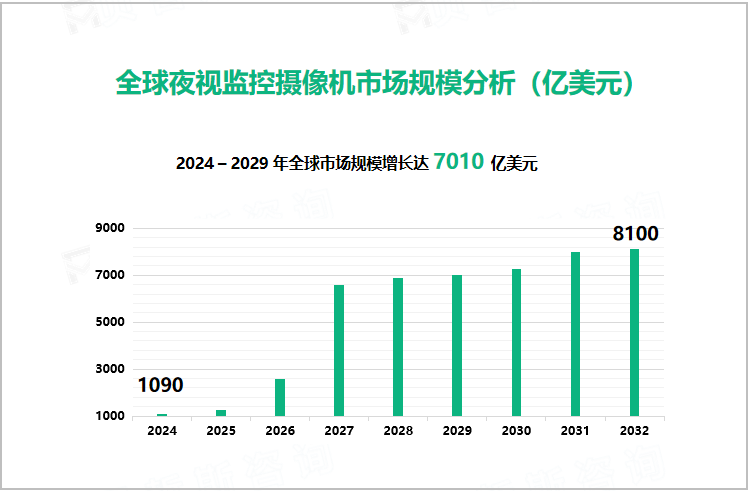 全球夜视监控摄像机市场规模分析（亿美元）

2024 – 2029 年全球市场规模增长达 7010 亿美元

9000
7000
5000
3000
1000

1090
8100

2024
2025
2026
2027
2028
2029
2030
2031
2032